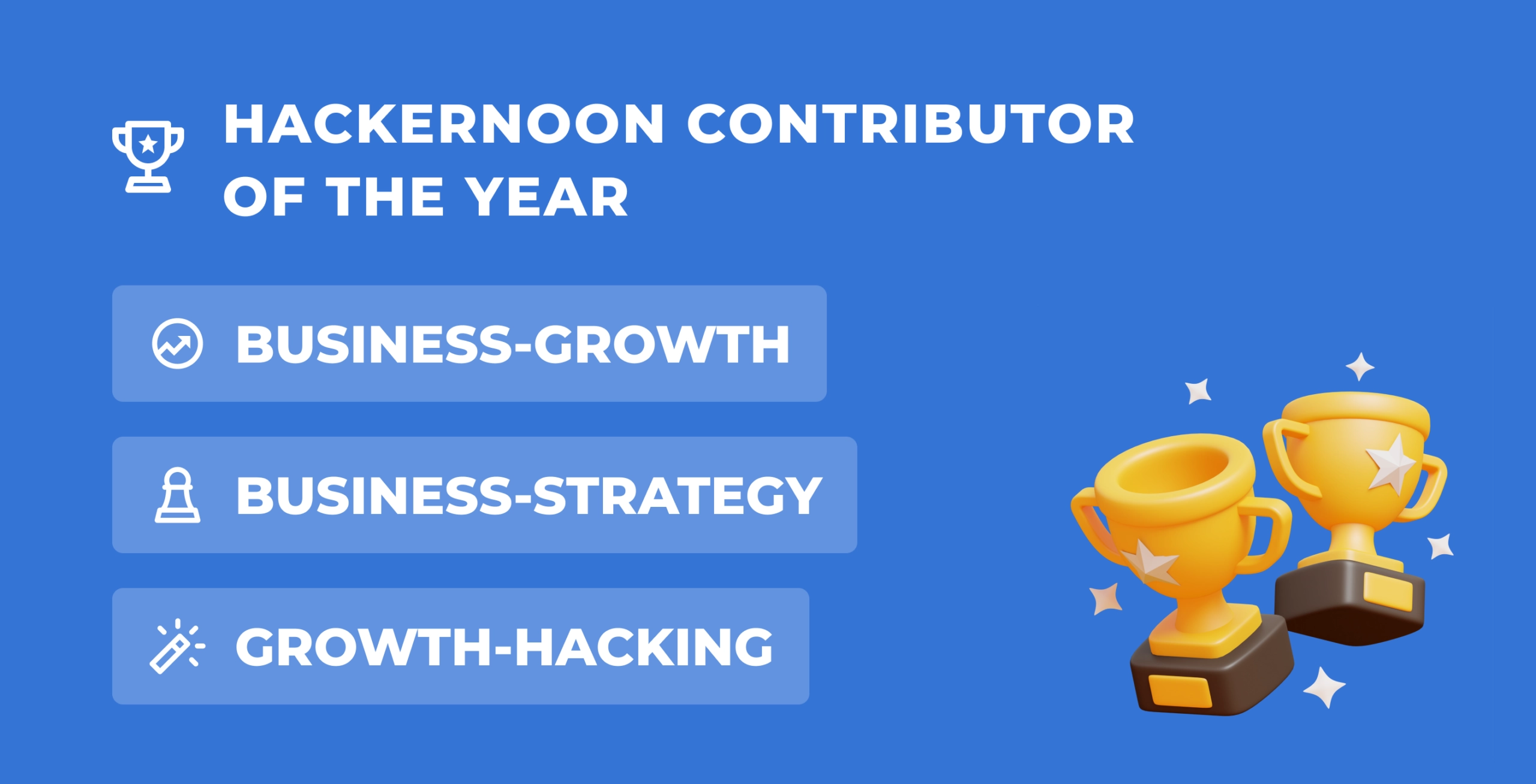 HACKERNOON CONTRIBUTOR OF THE YEAR

BUSINESS-GROWTH

BUSINESS-STRATEGY

GROWTH-HACKING